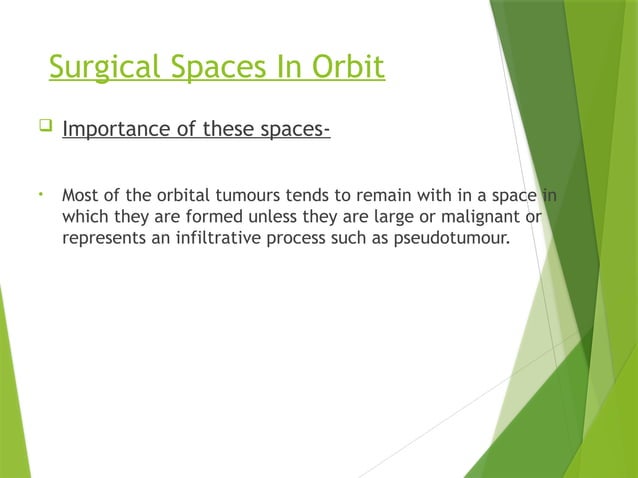 Surgical Spaces In Orbit

Importance of these spaces-

Most of the orbital tumours tends to remain with in a space in which they are formed unless they are large or malignant or represents an infiltrative process such as pseudotumour.